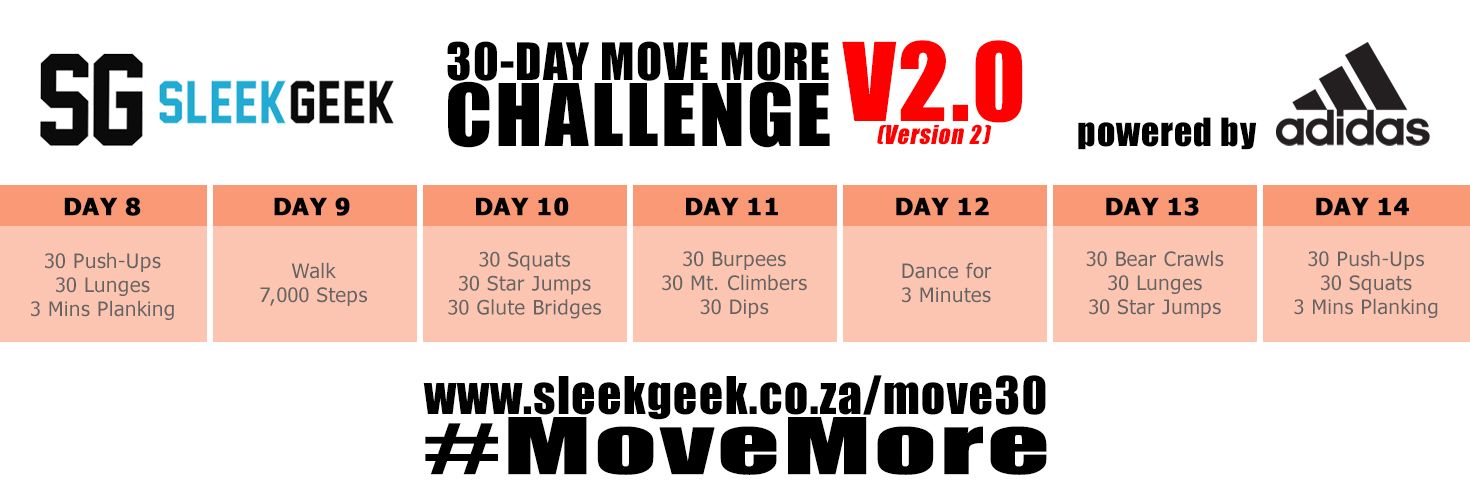 SG SLEEKGEEK

30-DAY MOVE MORE CHALLENGE V2.0 (Version 2)

powered by adidas

| DAY 8 | DAY 9 | DAY 10 | DAY 11 | DAY 12 | DAY 13 | DAY 14 |
|---|---|---|---|---|---|---|
| 30 Push-Ups 30 Lunges 3 Mins Planking | Walk 7,000 Steps | 30 Squats 30 Star Jumps 30 Glute Bridges | 30 Burpees 30 Mt. Climbers 30 Dips | Dance for 3 Minutes | 30 Bear Crawls 30 Lunges 30 Star Jumps | 30 Push-Ups 30 Squats 3 Mins Planking |

www.sleekgeek.co.za/move30
#MoveMore